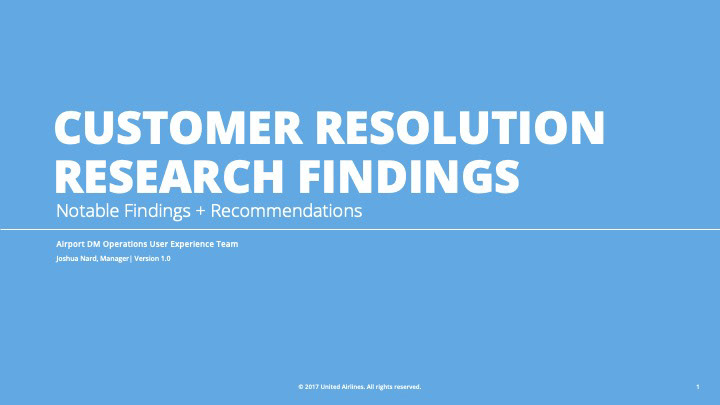 CUSTOMER RESOLUTION RESEARCH FINDINGS

Notable Findings + Recommendations

Airport DM Operations User Experience Team

Joshua Nard, Manager| Version 1.0

© 2017 United Airlines. All rights reserved.

1